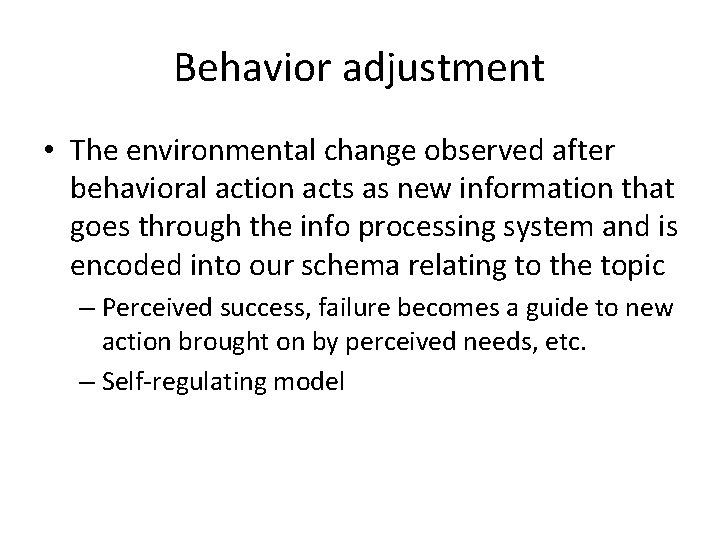 Behavior adjustment

• The environmental change observed after behavioral action acts as new information that goes through the info processing system and is encoded into our schema relating to the topic

– Perceived success, failure becomes a guide to new action brought on by perceived needs, etc.

– Self-regulating model